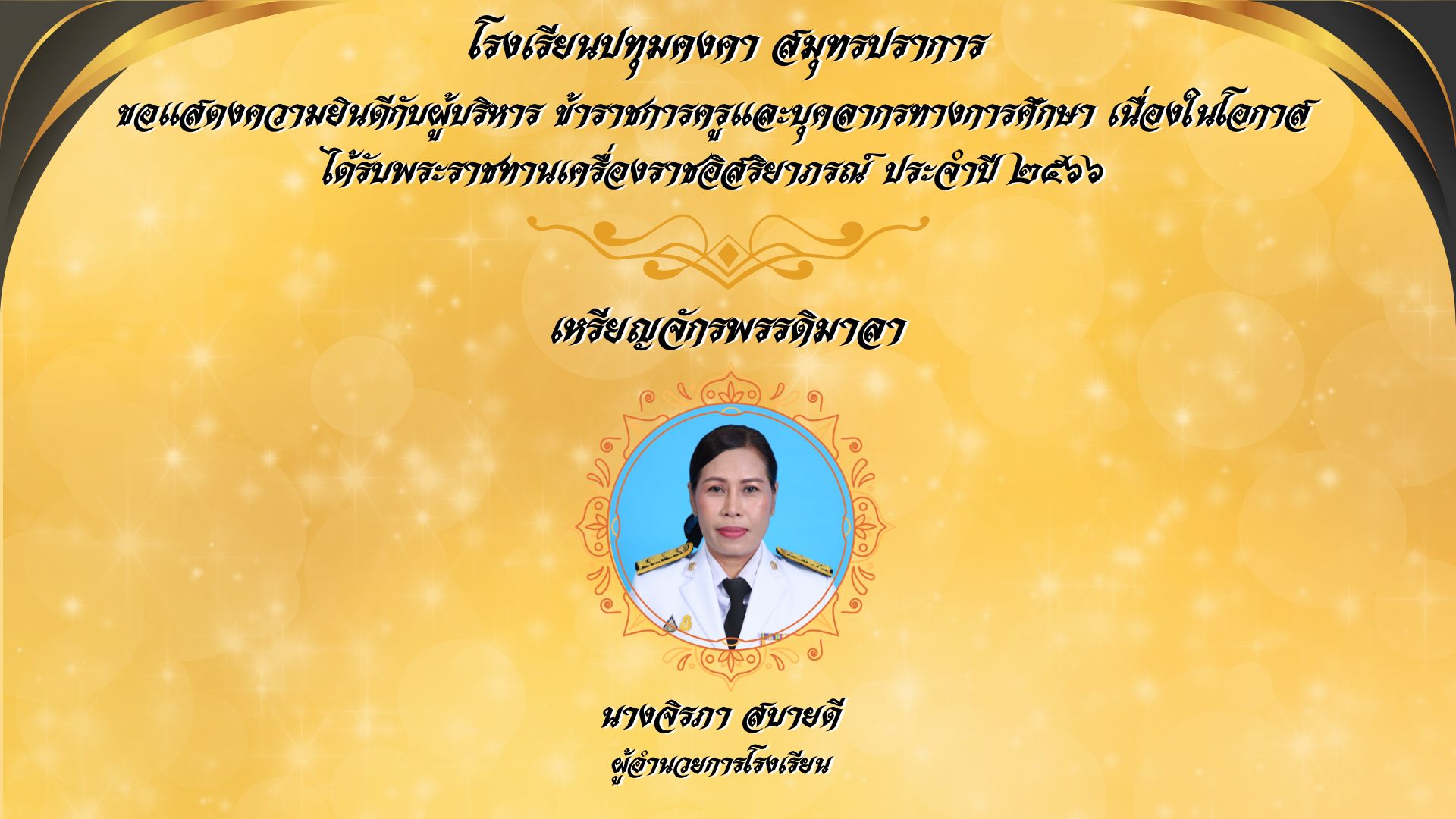 โรงเรียนปทุมคงคา สมุทรปราการ
ขอแสดงความยินดีกับผู้บริหาร ข้าราชการครูและบุคลากรทางการศึกษา เนื่องในโอกาส
ได้รับพระราชทานเครื่องราชอิสริยาภรณ์ ประจำปี ๒๕๖๖

เหรียญจักรพรรดิมาลา

นางจิรภา สบายดี
ผู้อำนวยการโรงเรียน